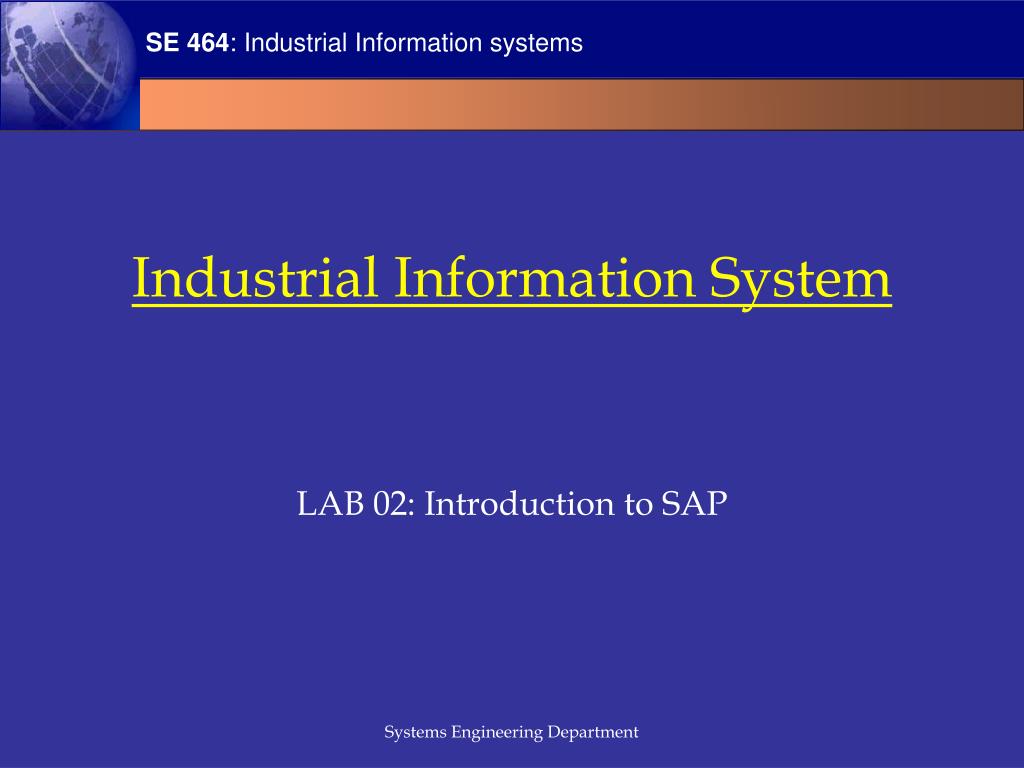 SE 464: Industrial Information systems

Industrial Information System

LAB 02: Introduction to SAP

Systems Engineering Department